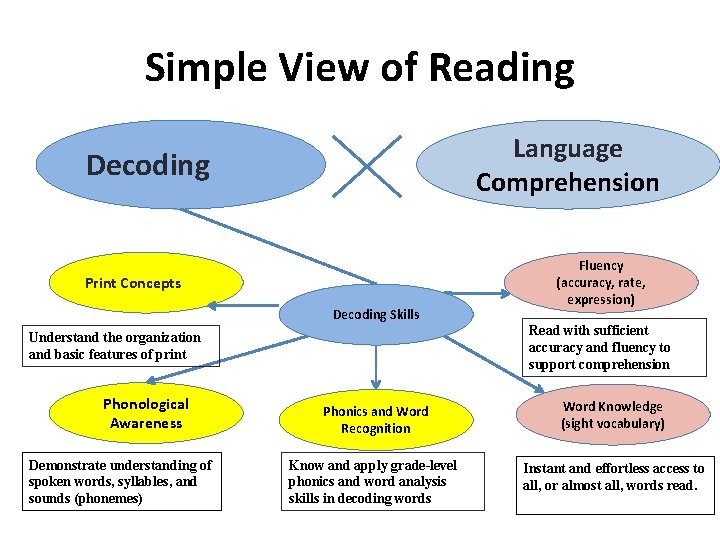 Simple View of Reading

Decoding

Language Comprehension

Print Concepts

Understand the organization and basic features of print

Decoding Skills

Fluency (accuracy, rate, expression)

Read with sufficient accuracy and fluency to support comprehension

Phonological Awareness

Demonstrate understanding of spoken words, syllables, and sounds (phonemes)

Phonics and Word Recognition

Know and apply grade-level phonics and word analysis skills in decoding words

Word Knowledge (sight vocabulary)

Instant and effortless access to all, or almost all, words read.